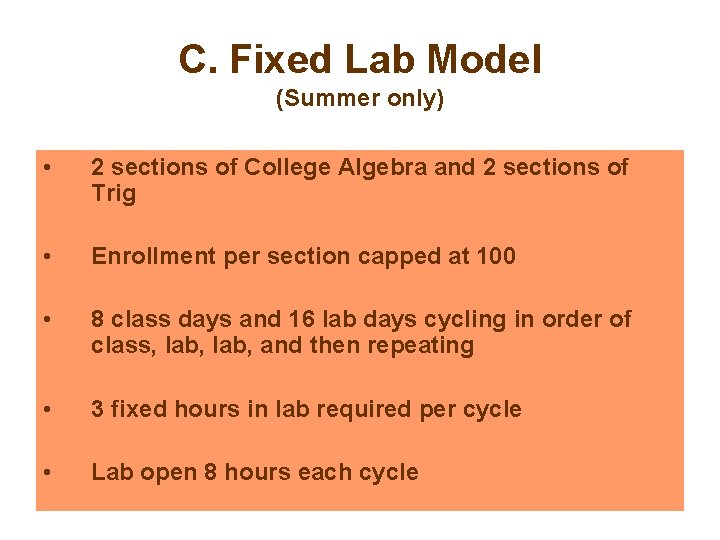 C. Fixed Lab Model
(Summer only)

• 2 sections of College Algebra and 2 sections of Trig

• Enrollment per section capped at 100

• 8 class days and 16 lab days cycling in order of class, lab, lab, and then repeating

• 3 fixed hours in lab required per cycle

• Lab open 8 hours each cycle